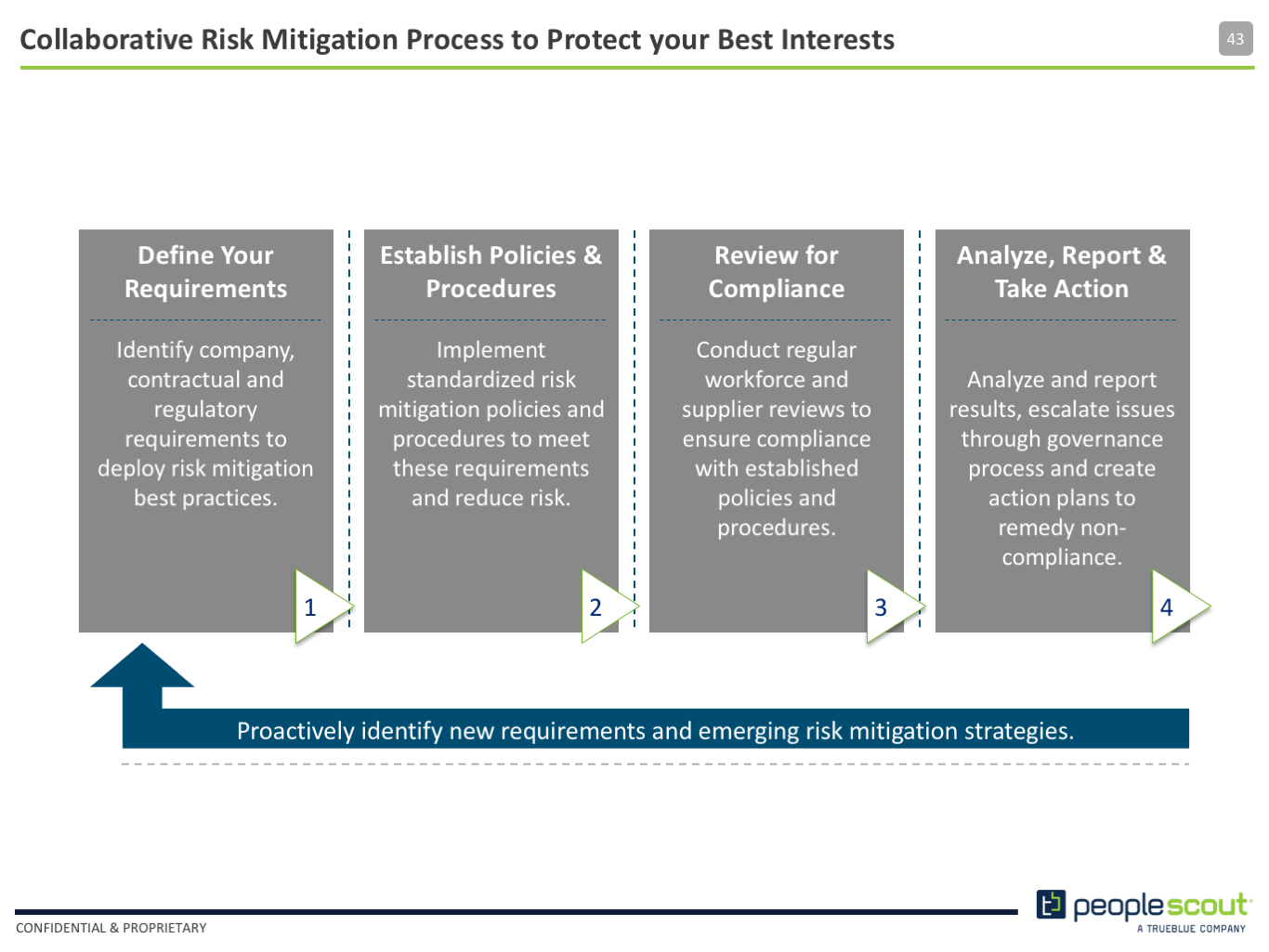 Collaborative Risk Mitigation Process to Protect your Best Interests

43

Define Your Requirements

Identify company, contractual and regulatory requirements to deploy risk mitigation best practices.

1

Establish Policies & Procedures

Implement standardized risk mitigation policies and procedures to meet these requirements and reduce risk.

2

Review for Compliance

Conduct regular workforce and supplier reviews to ensure compliance with established policies and procedures.

3

Analyze, Report & Take Action

Analyze and report results, escalate issues through governance process and create action plans to remedy non-compliance.

4

Proactively identify new requirements and emerging risk mitigation strategies.

CONFIDENTIAL & PROPRIETARY

peoplescout
A TRUEBLUE COMPANY